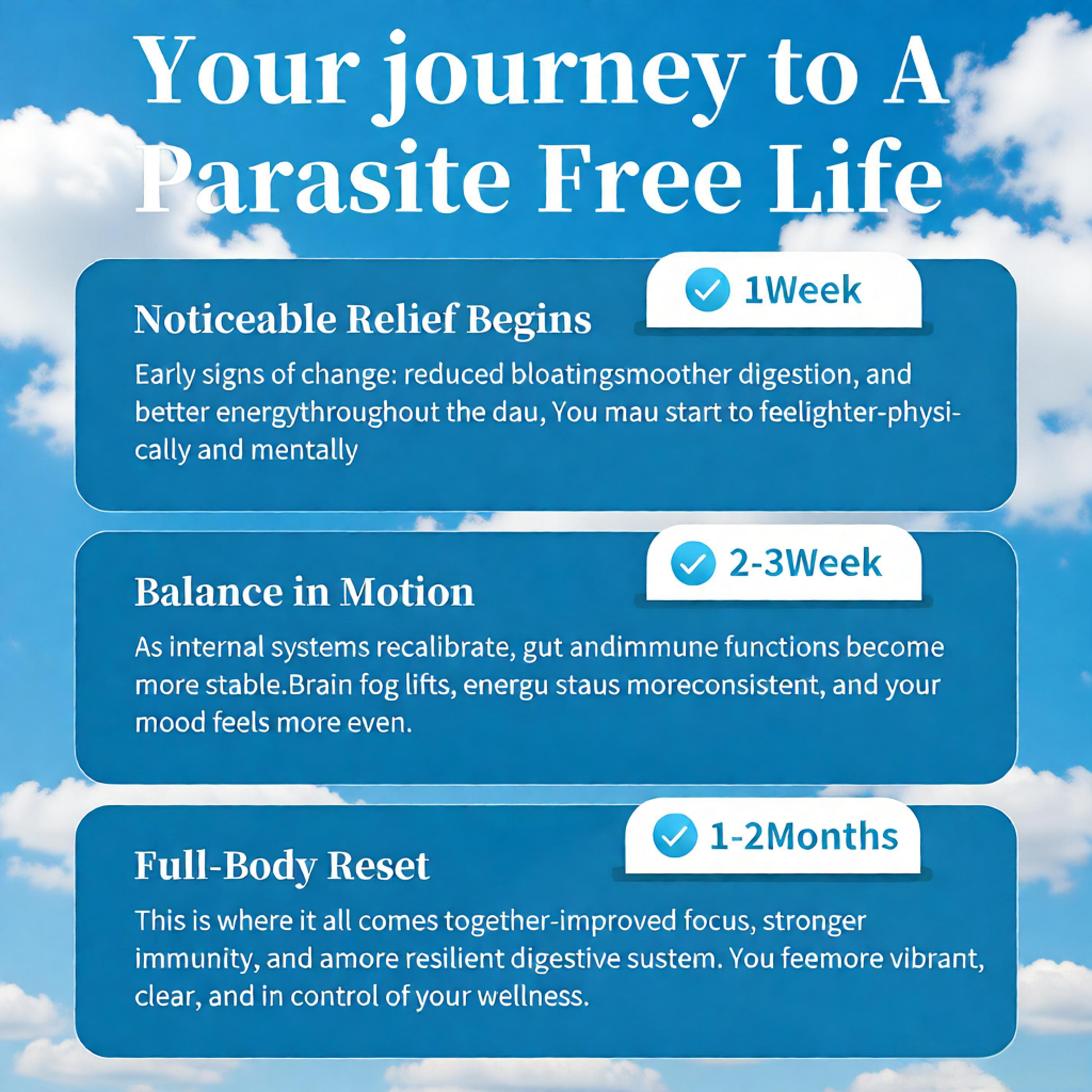 Your journey to A Parasite Free Life

1Week

Noticeable Relief Begins

Early signs of change: reduced bloatingsmoother digestion, and better energythroughout the dau, You mau start to feelighter-physically and mentally

2-3Week

Balance in Motion

As internal systems recalibrate, gut andimmune functions become more stable.Brain fog lifts, energu staus moreconsistent, and your mood feels more even.

1-2Months

Full-Body Reset

This is where it all comes together-improved focus, stronger immunity, and amore resilient digestive sustem. You feemore vibrant, clear, and in control of your wellness.